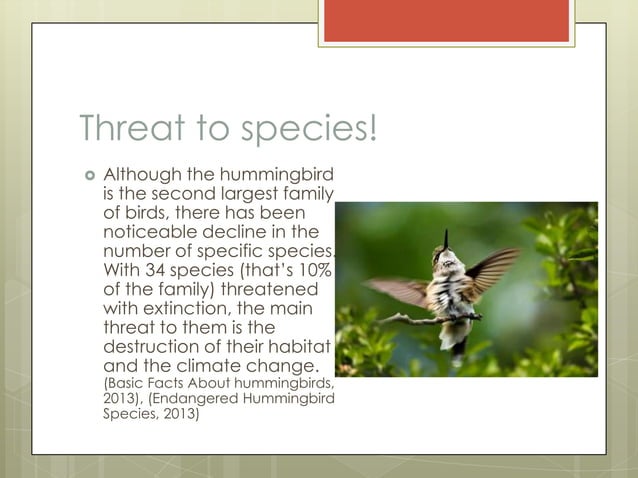 Threat to species!

Although the hummingbird is the second largest family of birds, there has been noticeable decline in the number of specific species. With 34 species (that's 10% of the family) threatened with extinction, the main threat to them is the destruction of their habitat and the climate change. (Basic Facts About hummingbirds, 2013), (Endangered Hummingbird Species, 2013)